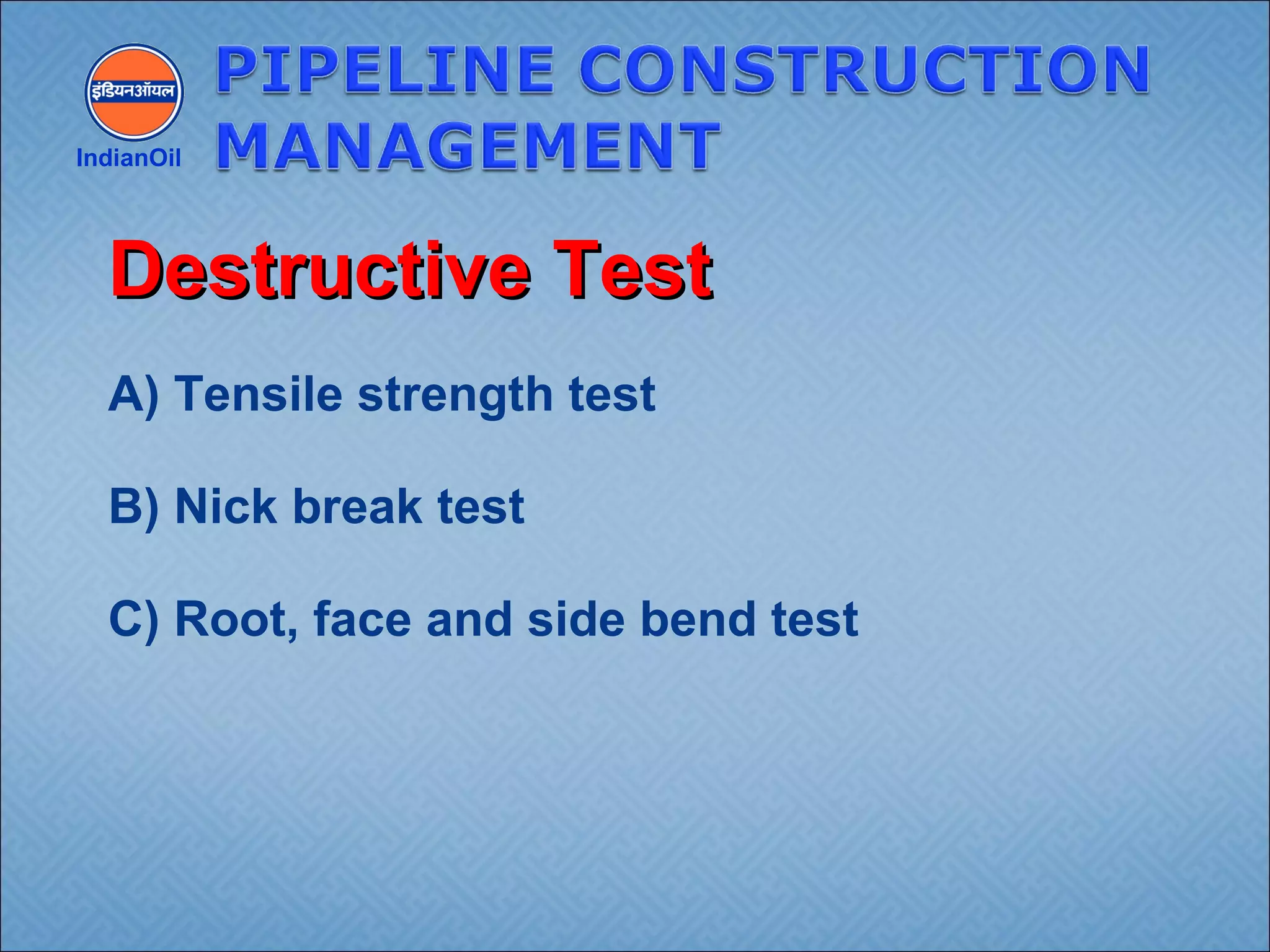 इंडियनऑयल
IndianOil

PIPELINE CONSTRUCTION MANAGEMENT

Destructive Test

A) Tensile strength test

B) Nick break test

C) Root, face and side bend test